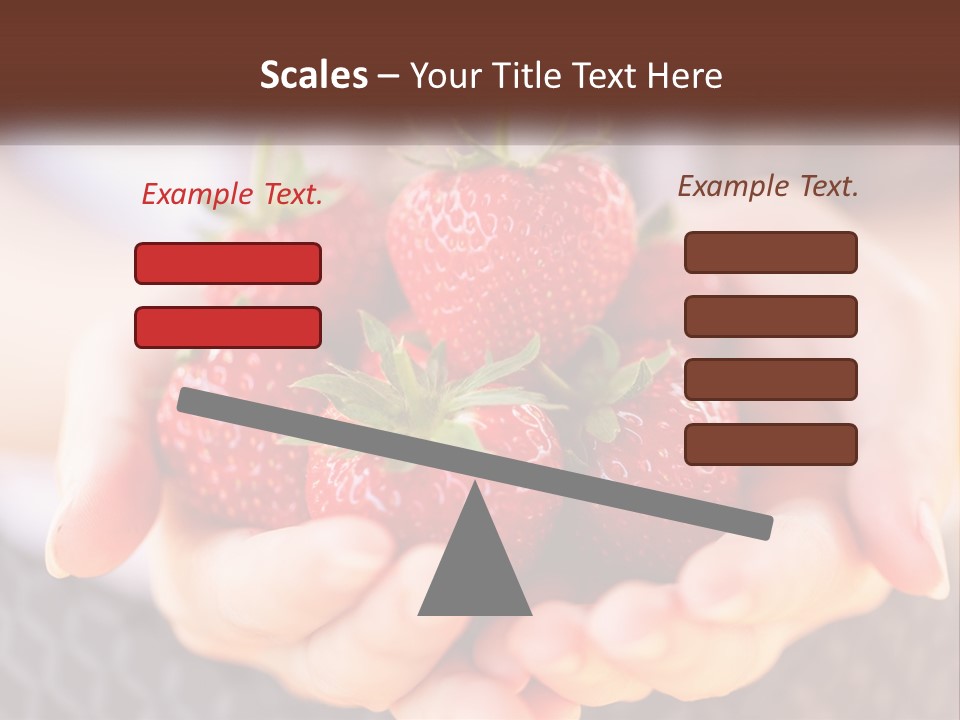 Scales – Your Title Text Here

Example Text.

Example Text.